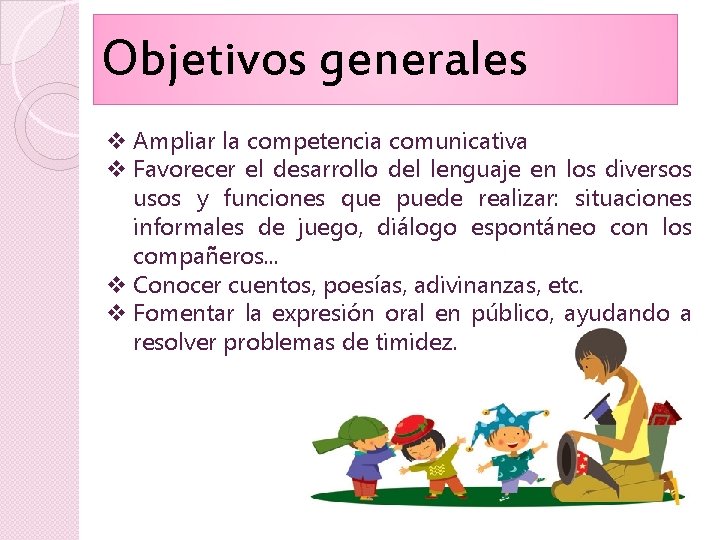 Objetivos generales

❖ Ampliar la competencia comunicativa
❖ Favorecer el desarrollo del lenguaje en los diversos usos y funciones que puede realizar: situaciones informales de juego, diálogo espontáneo con los compañeros...
❖ Conocer cuentos, poesías, adivinanzas, etc.
❖ Fomentar la expresión oral en público, ayudando a resolver problemas de timidez.